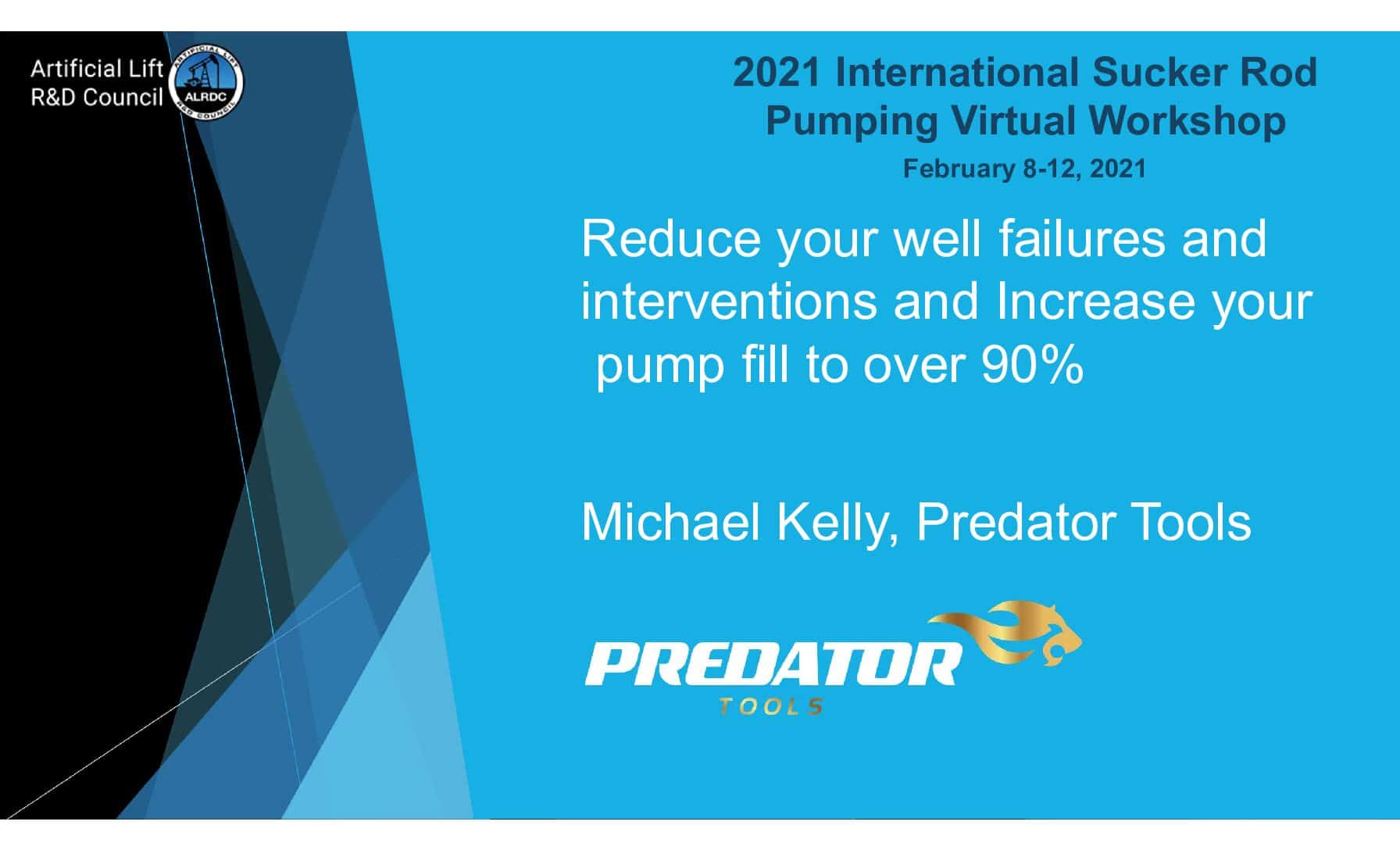 Artificial Lift R&D Council

ARTIFICIAL LIFT ALRDC R&D COUNCIL

2021 International Sucker Rod Pumping Virtual Workshop

February 8-12, 2021

Reduce your well failures and interventions and Increase your pump fill to over 90%

Michael Kelly, Predator Tools

PREDATOR TOOLS